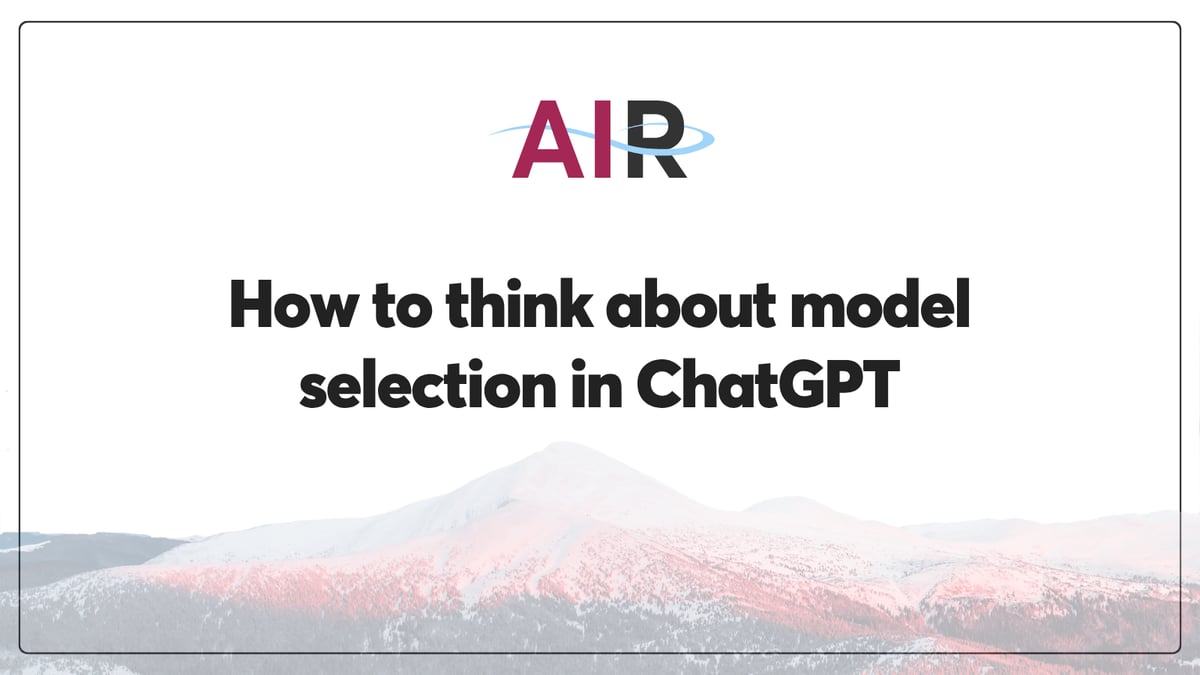 AIR

How to think about model selection in ChatGPT